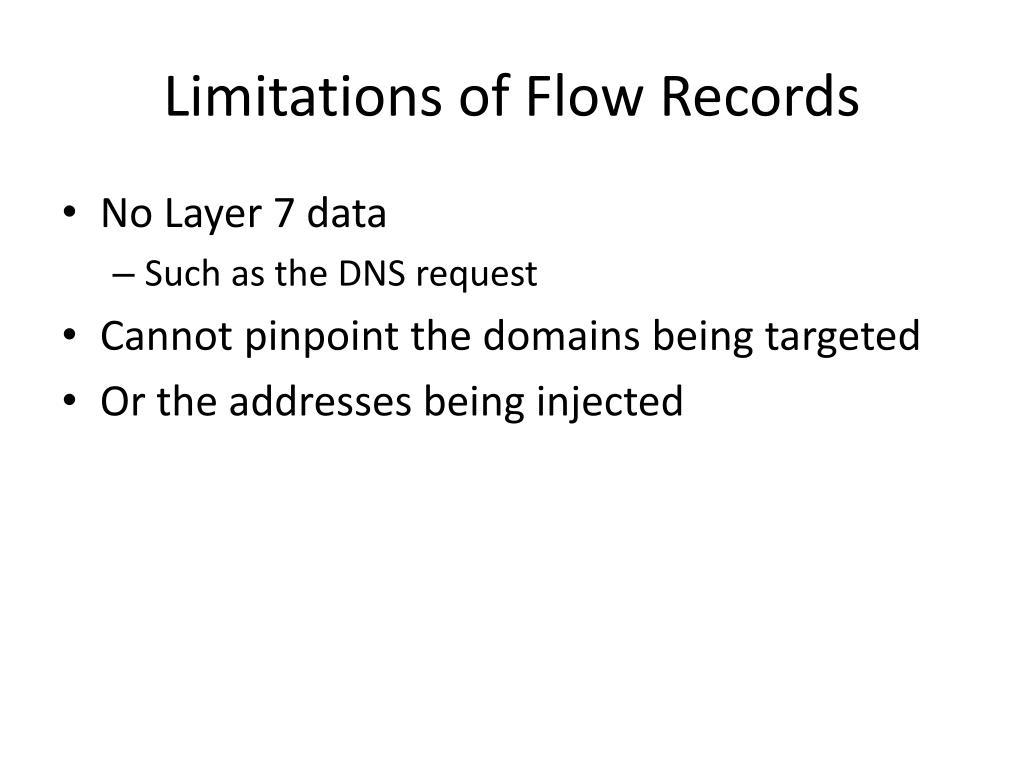 Limitations of Flow Records

• No Layer 7 data
– Such as the DNS request
• Cannot pinpoint the domains being targeted
• Or the addresses being injected